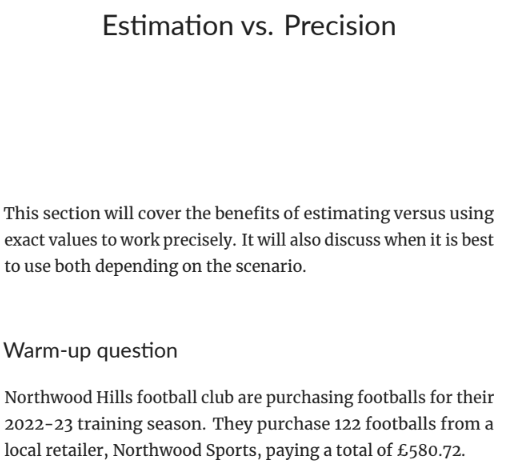 Estimation vs. Precision

This section will cover the benefits of estimating versus using exact values to work precisely. It will also discuss when it is best to use both depending on the scenario.

Warm-up question

Northwood Hills football club are purchasing footballs for their 2022-23 training season. They purchase 122 footballs from a local retailer, Northwood Sports, paying a total of £580.72.